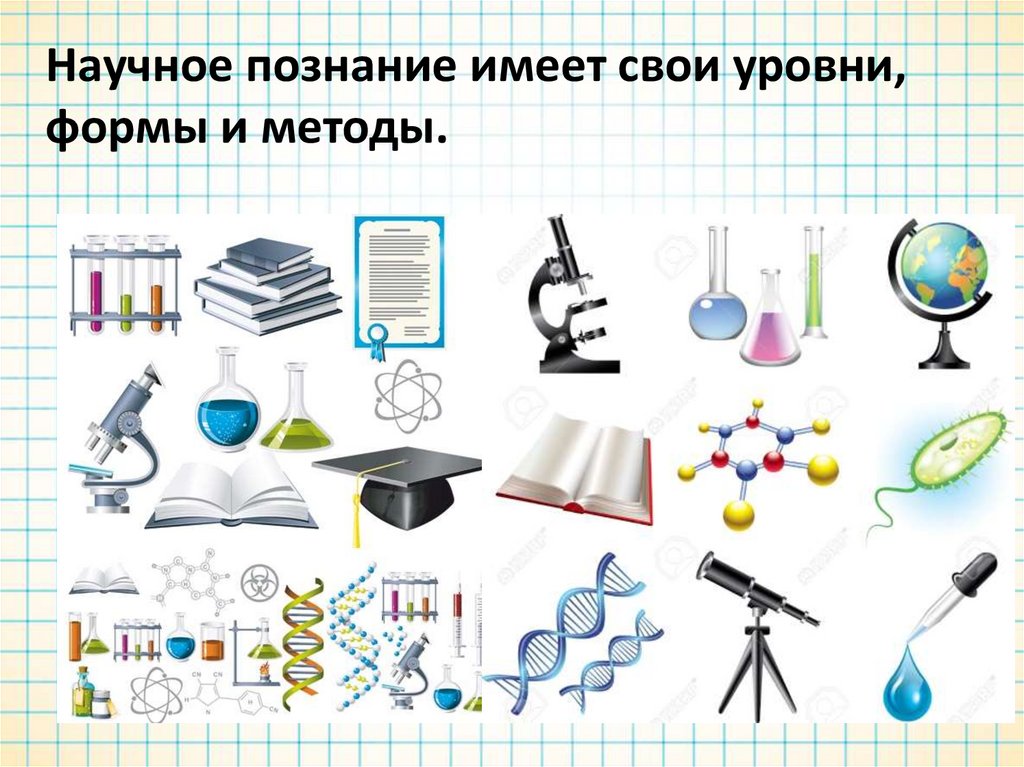 Научное познание имеет свои уровни, формы и методы.